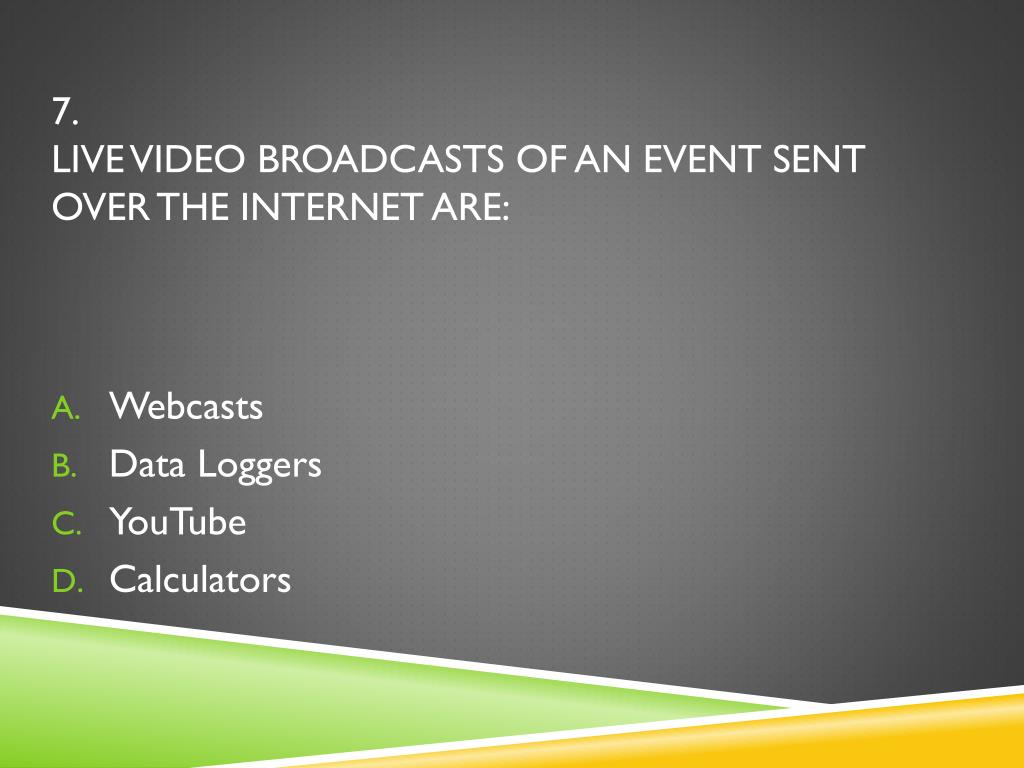 7.
LIVE VIDEO BROADCASTS OF AN EVENT SENT OVER THE INTERNET ARE:

A. Webcasts
B. Data Loggers
C. YouTube
D. Calculators